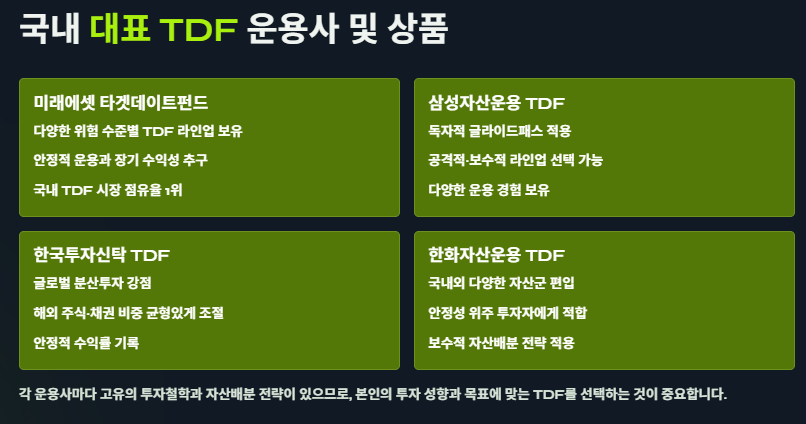 국내 대표 TDF 운용사 및 상품

미래에셋 타겟데이트펀드
다양한 위험 수준별 TDF 라인업 보유
안정적 운용과 장기 수익성 추구
국내 TDF 시장 점유율 1위

삼성자산운용 TDF
독자적 글라이드패스 적용
공격적·보수적 라인업 선택 가능
다양한 운용 경험 보유

한국투자신탁 TDF
글로벌 분산투자 강점
해외 주식·채권 비중 균형있게 조절
안정적 수익률 기록

한화자산운용 TDF
국내외 다양한 자산군 편입
안정성 위주 투자자에게 적합
보수적 자산배분 전략 적용

각 운용사마다 고유의 투자철학과 자산배분 전략이 있으므로, 본인의 투자 성향과 목표에 맞는 TDF를 선택하는 것이 중요합니다.